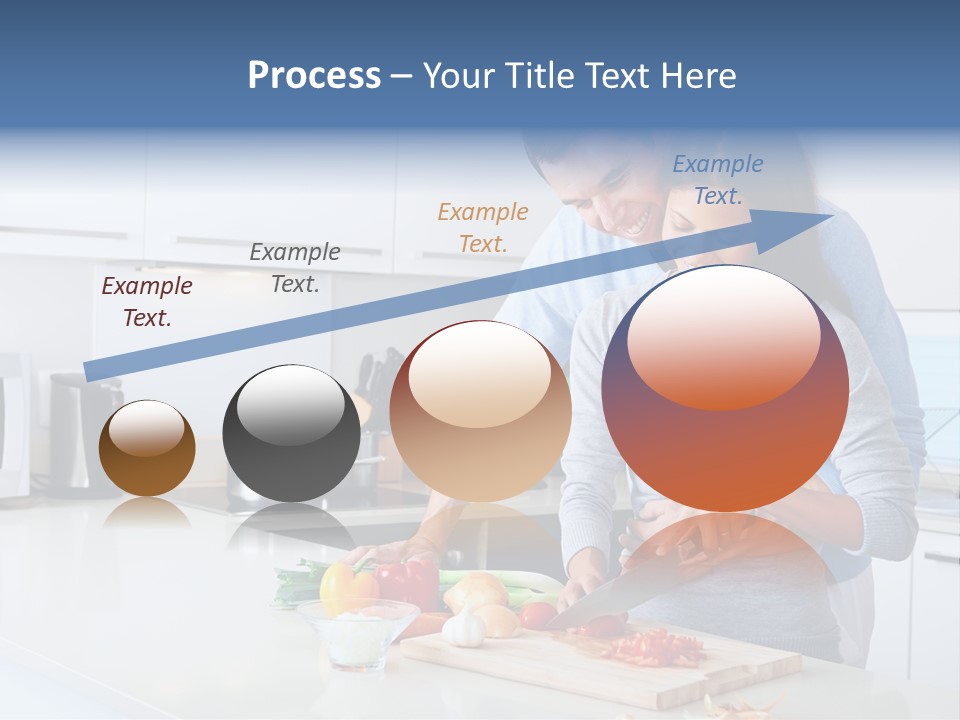 Process – Your Title Text Here

Example Text.

Example Text.

Example Text.

Example Text.